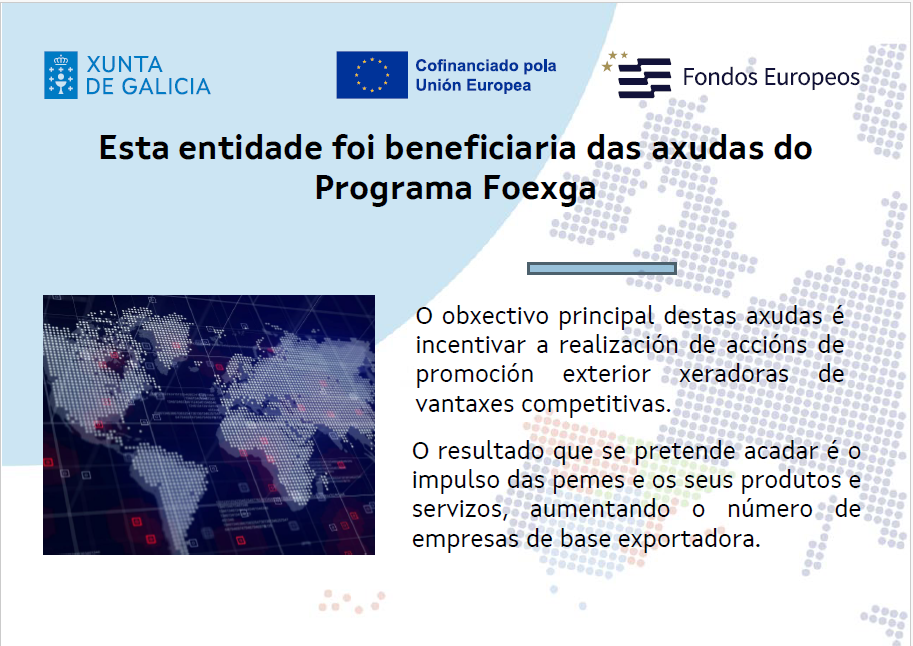 XUNTA DE GALICIA

Cofinanciado pola Unión Europea

Fondos Europeos

Esta entidade foi beneficiaria das axudas do Programa Foexga

O obxectivo principal destas axudas é incentivar a realización de accións de promoción exterior xeradoras de vantaxes competitivas.

O resultado que se pretende acadar é o impulso das pemes e os seus produtos e servizos, aumentando o número de empresas de base exportadora.